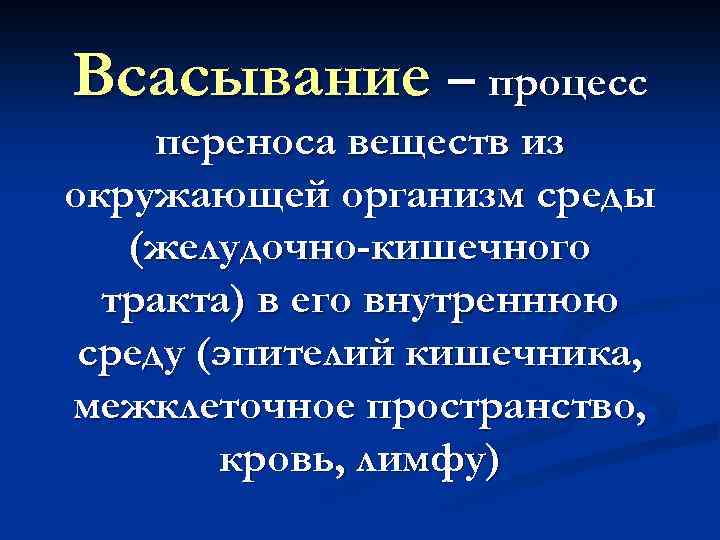 Всасывание – процесс переноса веществ из окружающей организм среды (желудочно-кишечного тракта) в его внутреннюю среду (эпителий кишечника, межклеточное пространство, кровь, лимфу)